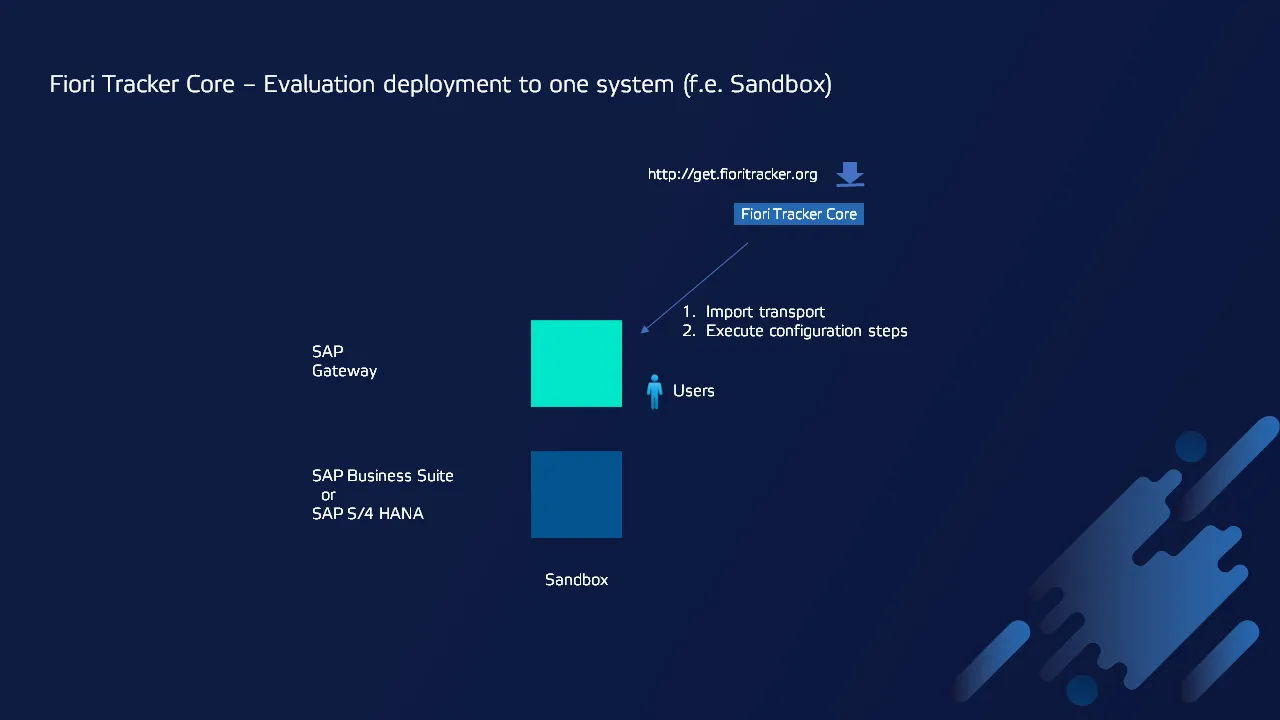 Fiori Tracker Core – Evaluation deployment to one system (f.e. Sandbox)

http://get.fioritracker.org

Fiori Tracker Core

1. Import transport
2. Execute configuration steps

SAP
Gateway

Users

SAP Business Suite
or
SAP S/4 HANA

Sandbox